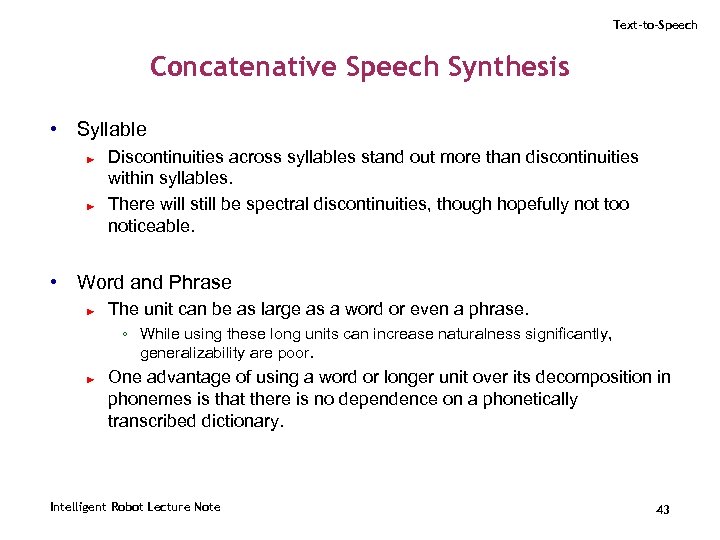 Text-to-Speech

Concatenative Speech Synthesis

• Syllable
  ► Discontinuities across syllables stand out more than discontinuities within syllables.
  ► There will still be spectral discontinuities, though hopefully not too noticeable.

• Word and Phrase
  ► The unit can be as large as a word or even a phrase.
    ◦ While using these long units can increase naturalness significantly, generalizability are poor.
  ► One advantage of using a word or longer unit over its decomposition in phonemes is that there is no dependence on a phonetically transcribed dictionary.

Intelligent Robot Lecture Note

43